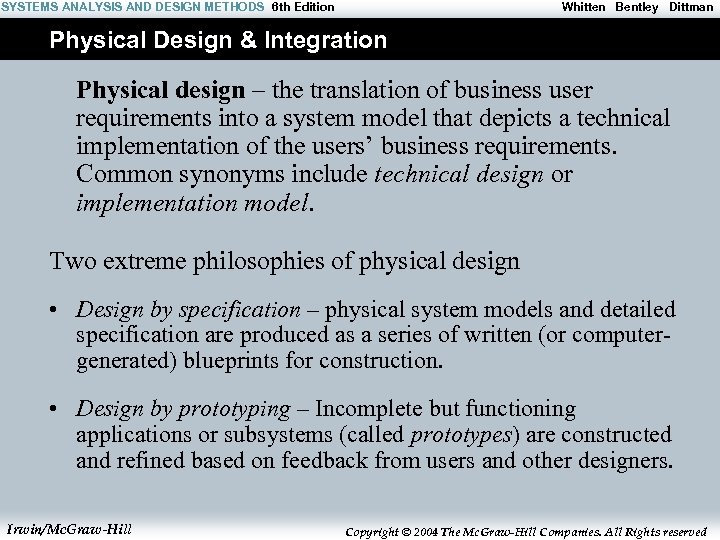 SYSTEMS ANALYSIS AND DESIGN METHODS 6th Edition

Whitten Bentley Dittman

Physical Design & Integration

Physical design – the translation of business user requirements into a system model that depicts a technical implementation of the users' business requirements. Common synonyms include technical design or implementation model.

Two extreme philosophies of physical design

• Design by specification – physical system models and detailed specification are produced as a series of written (or computer-generated) blueprints for construction.

• Design by prototyping – Incomplete but functioning applications or subsystems (called prototypes) are constructed and refined based on feedback from users and other designers.

Irwin/McGraw-Hill

Copyright © 2004 The McGraw-Hill Companies. All Rights reserved